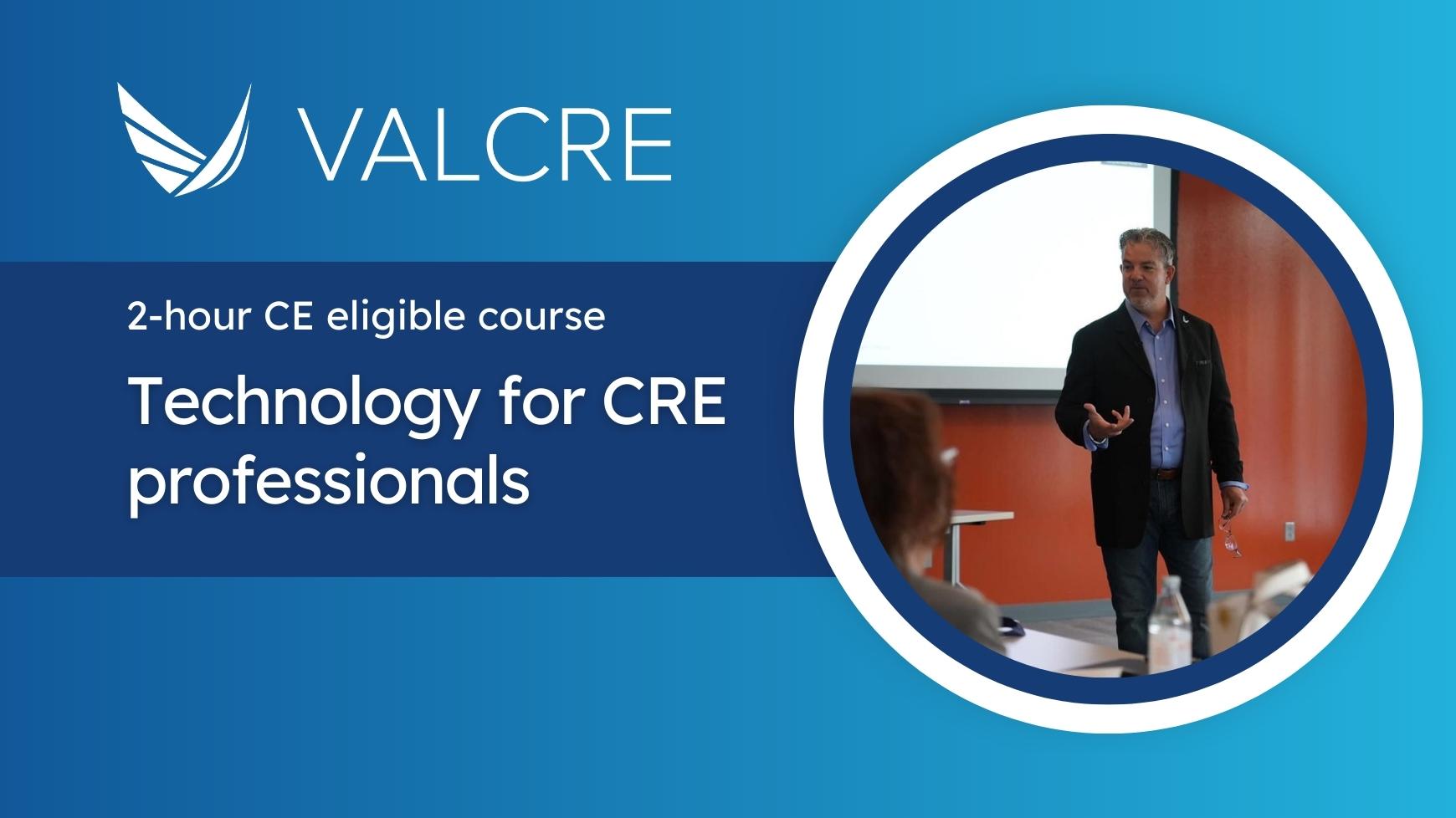 VALCRE

2-hour CE eligible course

Technology for CRE professionals